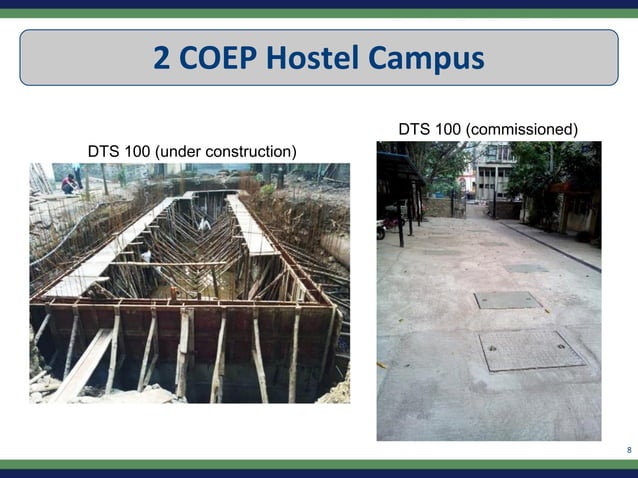 2 COEP Hostel Campus

DTS 100 (under construction)

DTS 100 (commissioned)

8